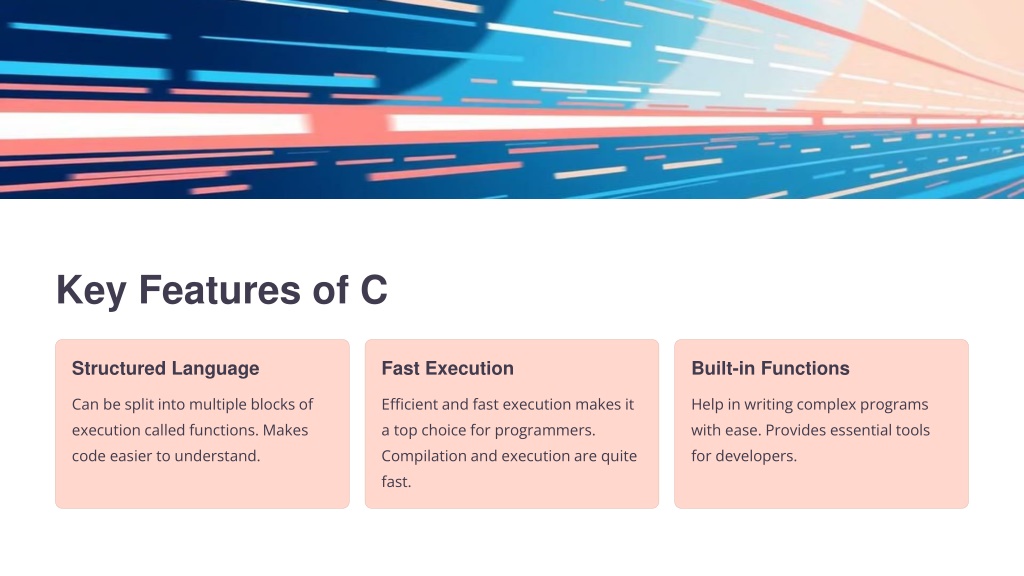 Key Features of C

Structured Language

Can be split into multiple blocks of execution called functions. Makes code easier to understand.

Fast Execution

Efficient and fast execution makes it a top choice for programmers. Compilation and execution are quite fast.

Built-in Functions

Help in writing complex programs with ease. Provides essential tools for developers.